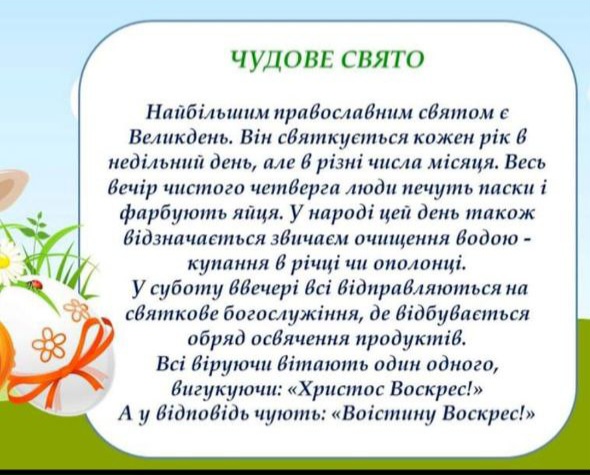 ЧУДОВЕ СВЯТО

Найбільшим православним святом є Великдень. Він святкується кожен рік в недільний день, але в різні числа місяця. Весь вечір чистого четверга люди печуть паски і фарбують яйця. У народі цей день також відзначається звичаєм очищення водою - купання в річці чи ополонці.
У суботу ввечері всі відправляються на святкове богослужіння, де відбувається обряд освячення продуктів.
Всі віруючи вітають один одного, вигукуючи: «Христос Воскрес!»
А у відповідь чують: «Воістину Воскрес!»